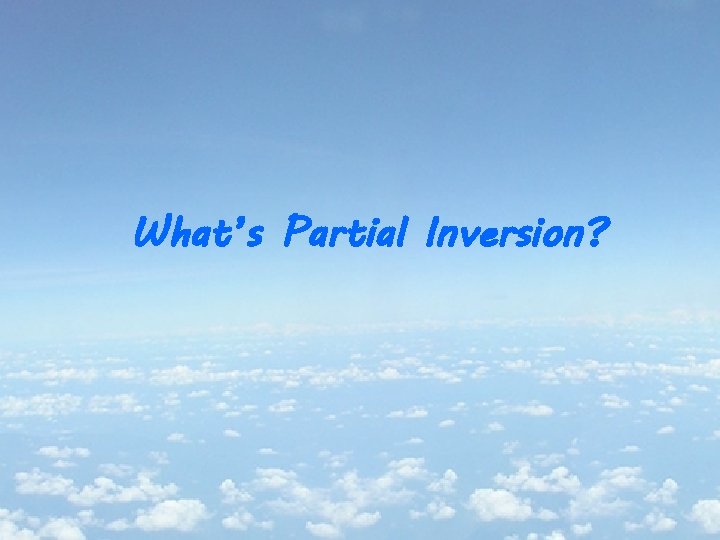 What's Partial Inversion?